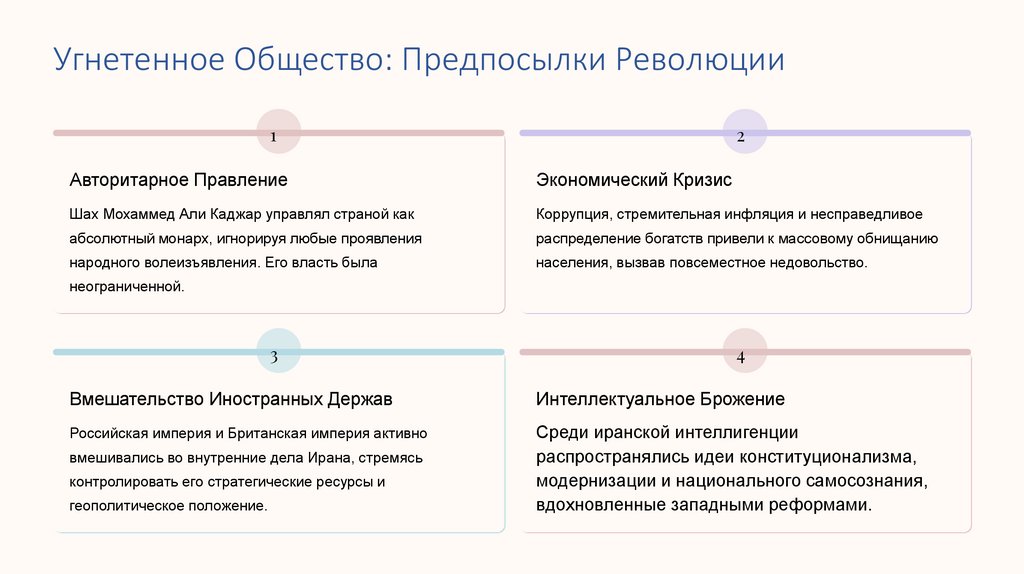 Угнетенное Общество: Предпосылки Революции

1

Авторитарное Правление

Шах Мохаммед Али Каджар управлял страной как абсолютный монарх, игнорируя любые проявления народного волеизъявления. Его власть была неограниченной.

2

Экономический Кризис

Коррупция, стремительная инфляция и несправедливое распределение богатств привели к массовому обнищанию населения, вызвав повсеместное недовольство.

3

Вмешательство Иностранных Держав

Российская империя и Британская империя активно вмешивались во внутренние дела Ирана, стремясь контролировать его стратегические ресурсы и геополитическое положение.

4

Интеллектуальное Брожение

Среди иранской интеллигенции распространялись идеи конституционализма, модернизации и национального самосознания, вдохновленные западными реформами.